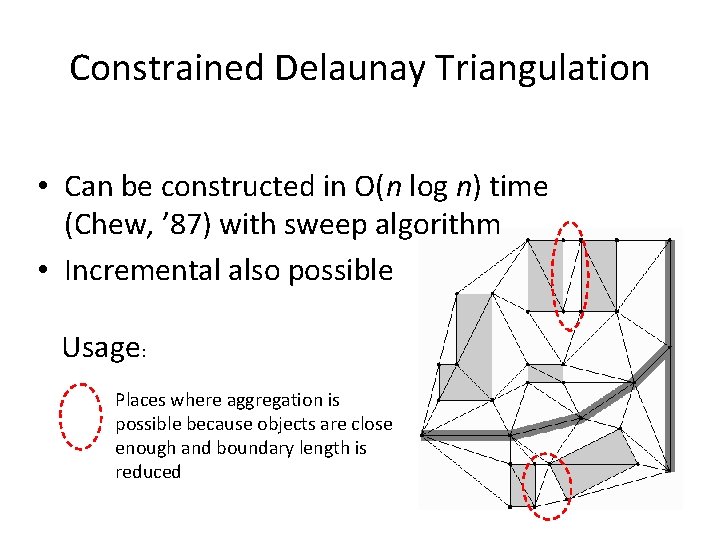 Constrained Delaunay Triangulation

• Can be constructed in O($n$ log $n$) time (Chew, '87) with sweep algorithm

• Incremental also possible

Usage:

Places where aggregation is possible because objects are close enough and boundary length is reduced